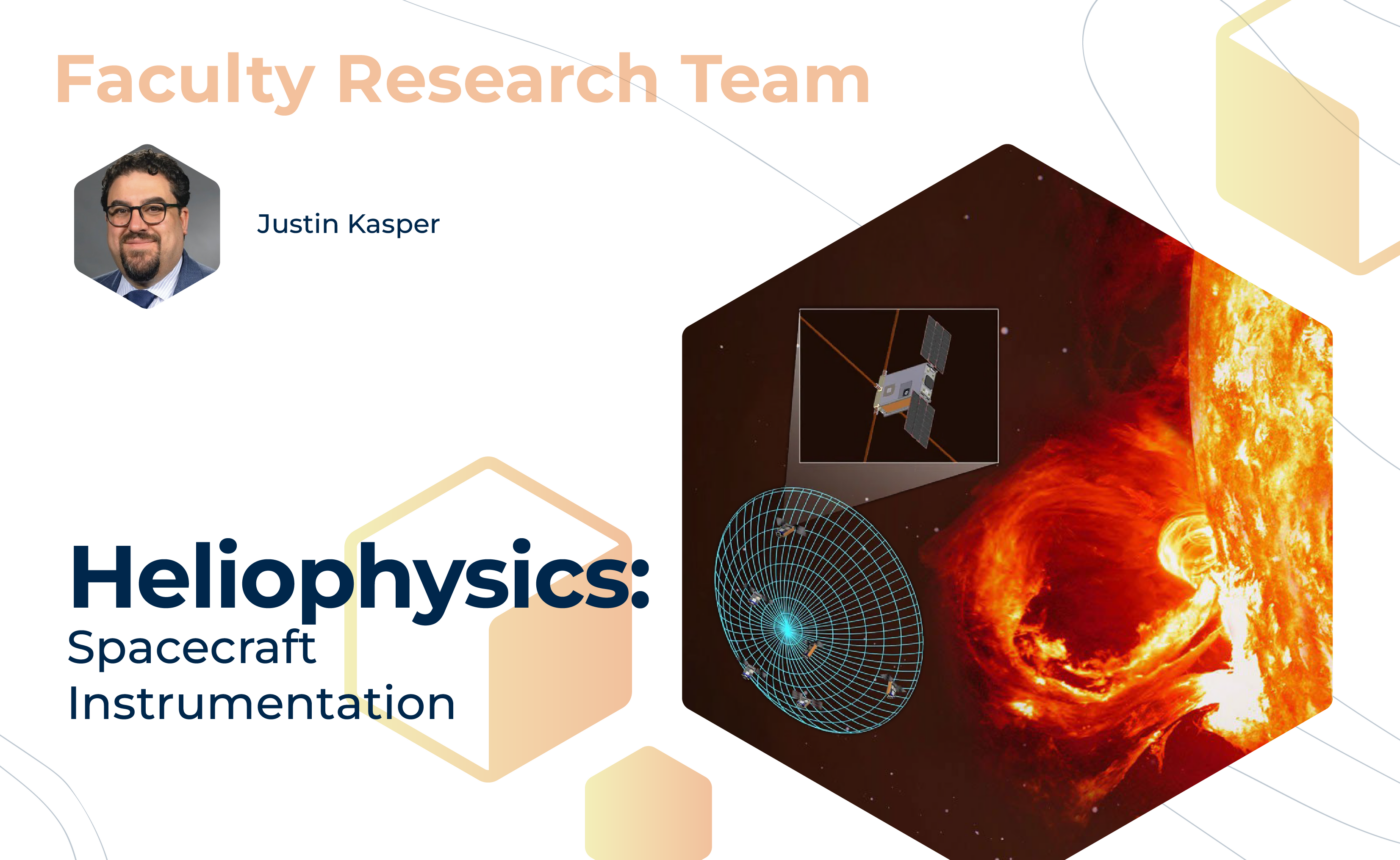 Faculty Research Team

Justin Kasper

Heliophysics:
Spacecraft Instrumentation